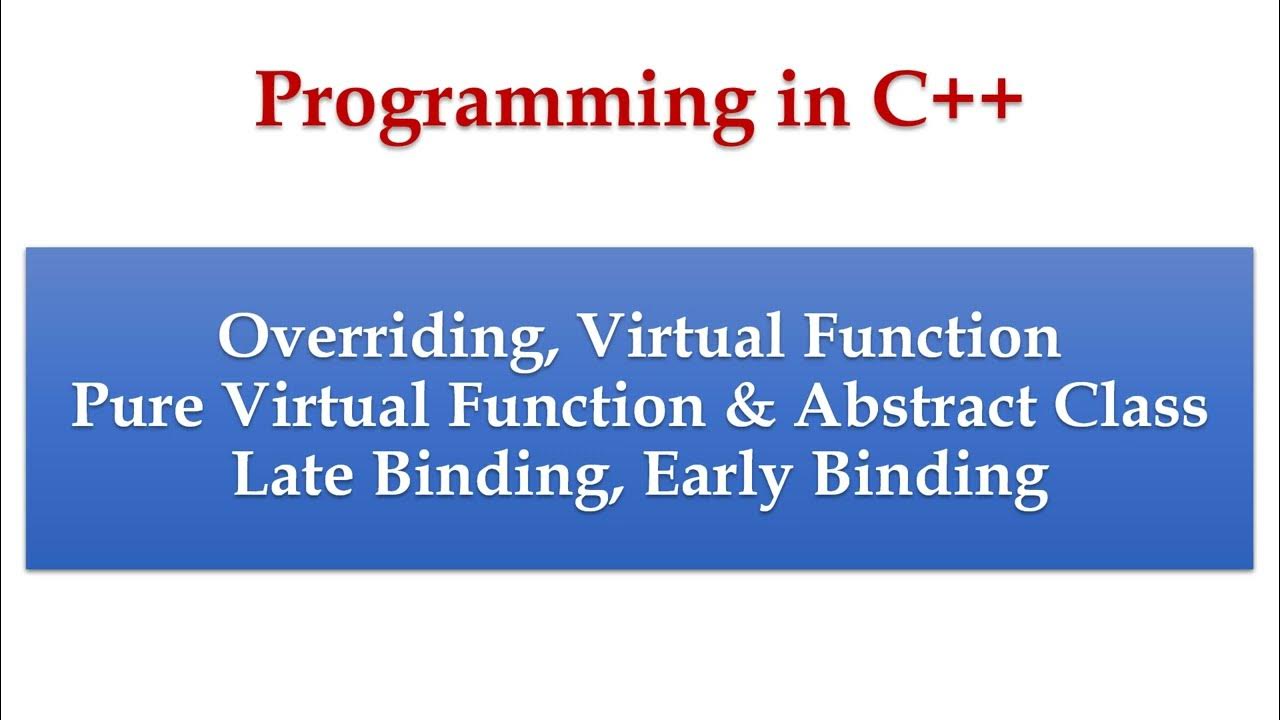 Programming in C++

Overriding, Virtual Function
Pure Virtual Function & Abstract Class
Late Binding, Early Binding